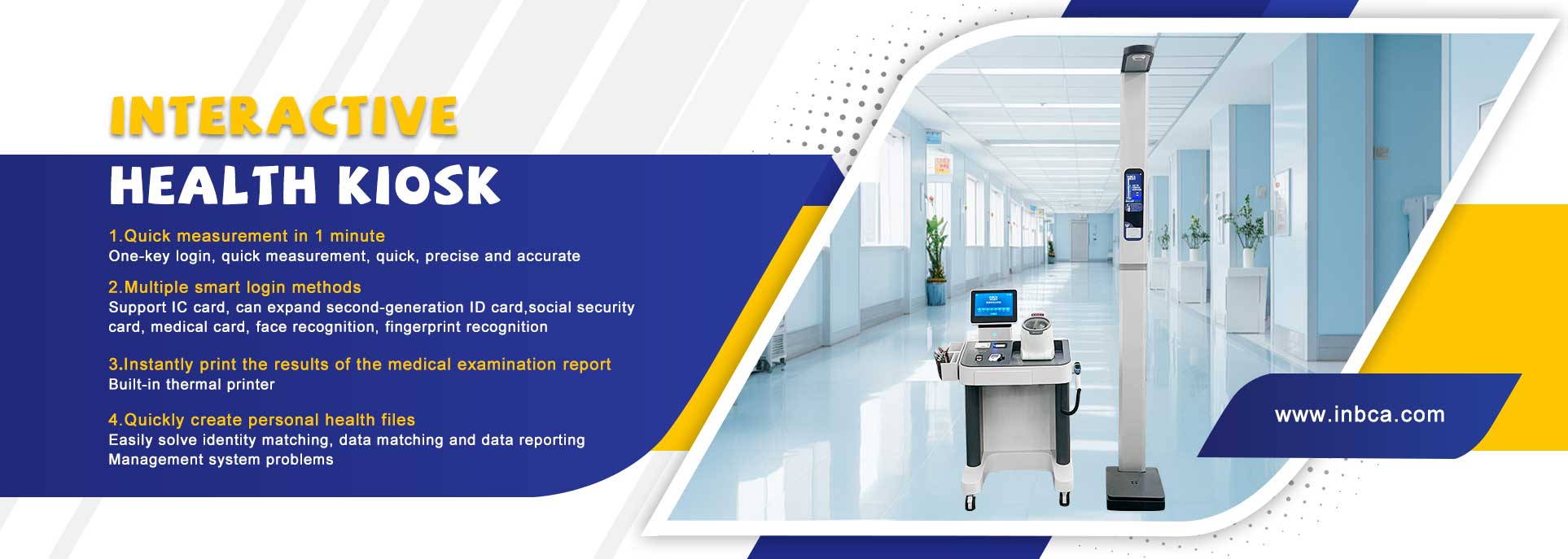 INTERACTIVE
HEALTH KIOSK

1.Quick measurement in 1 minute
One-key login, quick measurement, quick, precise and accurate

2.Multiple smart login methods
Support IC card, can expand second-generation ID card,social security card, medical card, face recognition, fingerprint recognition

3.Instantly print the results of the medical examination report
Built-in thermal printer

4.Quickly create personal health files
Easily solve identity matching, data matching and data reporting Management system problems

www.inbca.com